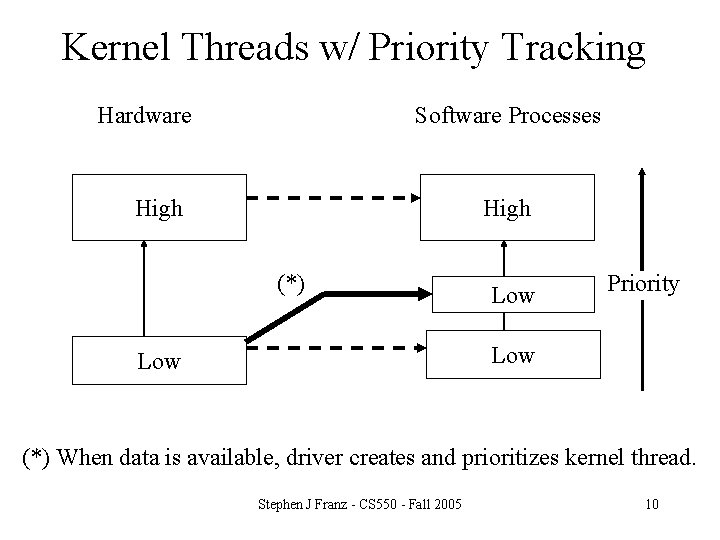 Kernel Threads w/ Priority Tracking

Hardware

Software Processes

High

High

(*)

Low

Priority

Low

Low

(*) When data is available, driver creates and prioritizes kernel thread.

Stephen J Franz - CS550 - Fall 2005

10